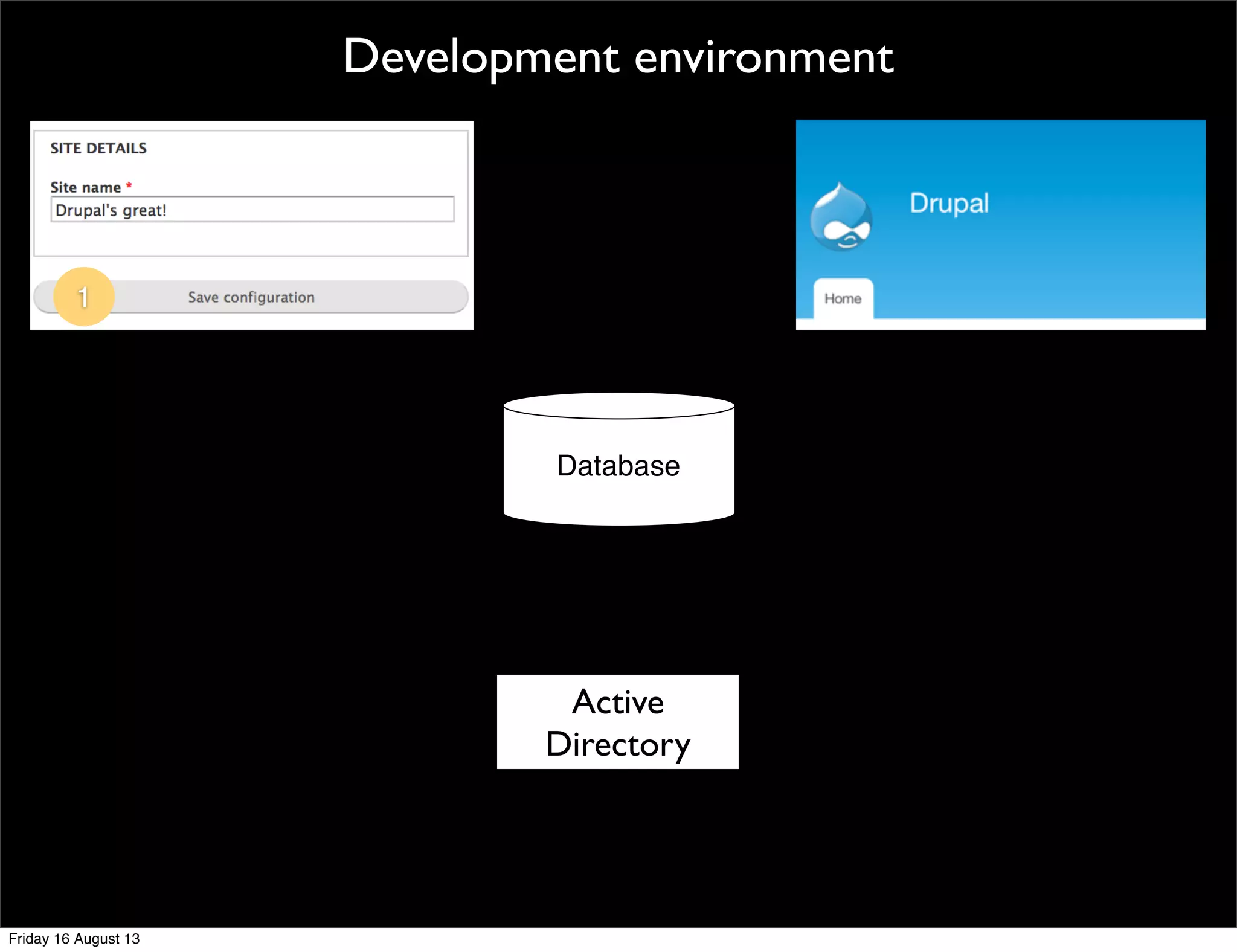 Development environment

SITE DETAILS

Site name *

Drupal's great!

1

Save configuration

Drupal

Home

Database

Active Directory

Friday 16 August 13